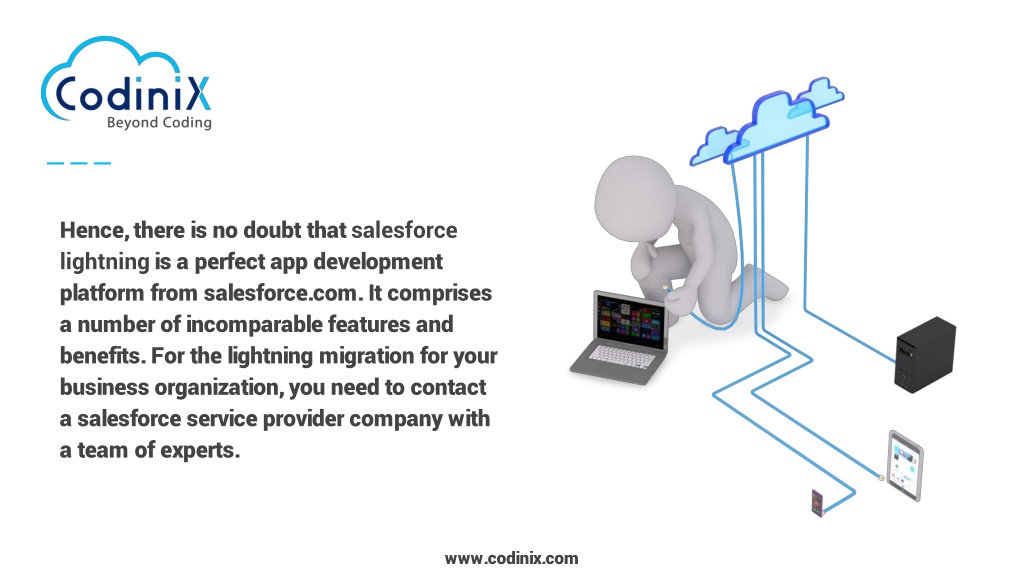 CodiniX
Beyond Coding

Hence, there is no doubt that salesforce lightning is a perfect app development platform from salesforce.com. It comprises a number of incomparable features and benefits. For the lightning migration for your business organization, you need to contact a salesforce service provider company with a team of experts.

www.codinix.com